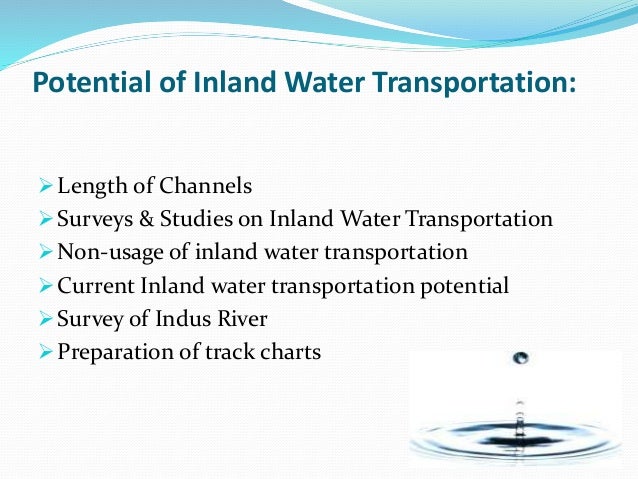 Potential of Inland Water Transportation:

➢ Length of Channels
➢ Surveys & Studies on Inland Water Transportation
➢ Non-usage of inland water transportation
➢ Current Inland water transportation potential
➢ Survey of Indus River
➢ Preparation of track charts